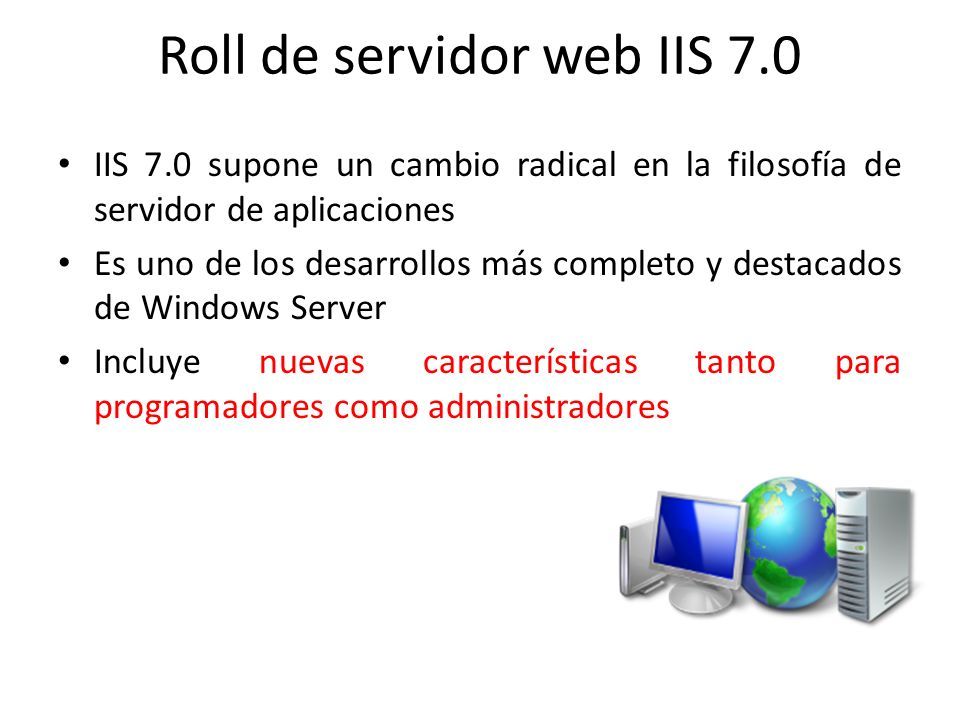 Roll de servidor web IIS 7.0

• IIS 7.0 supone un cambio radical en la filosofía de servidor de aplicaciones
• Es uno de los desarrollos más completo y destacados de Windows Server
• Incluye nuevas características tanto para programadores como administradores